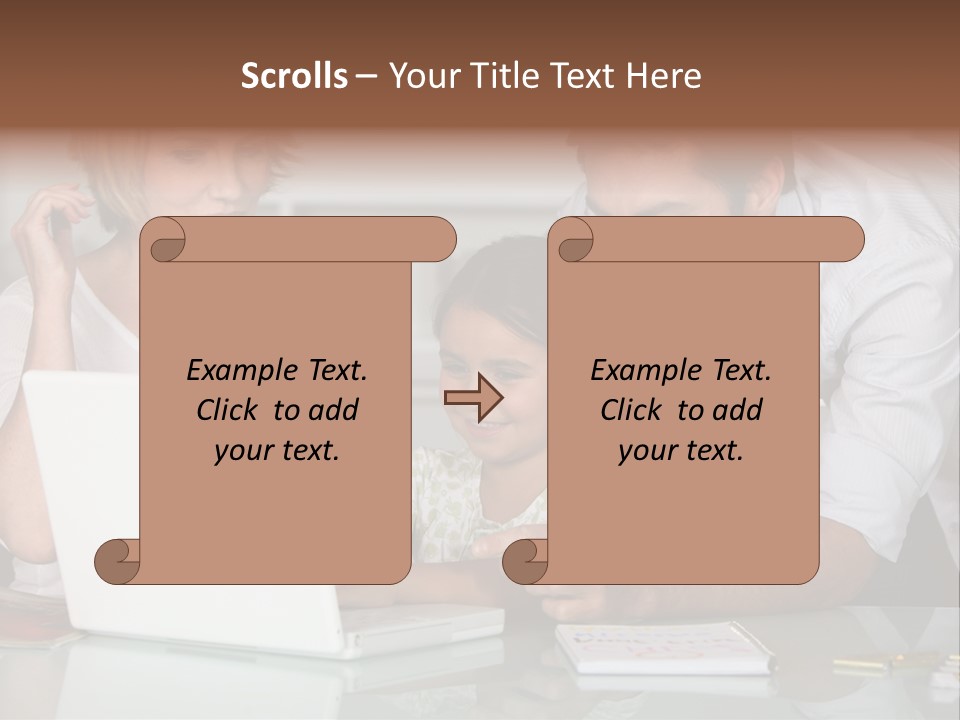 Scrolls – Your Title Text Here

Example Text. Click to add your text.

Example Text. Click to add your text.